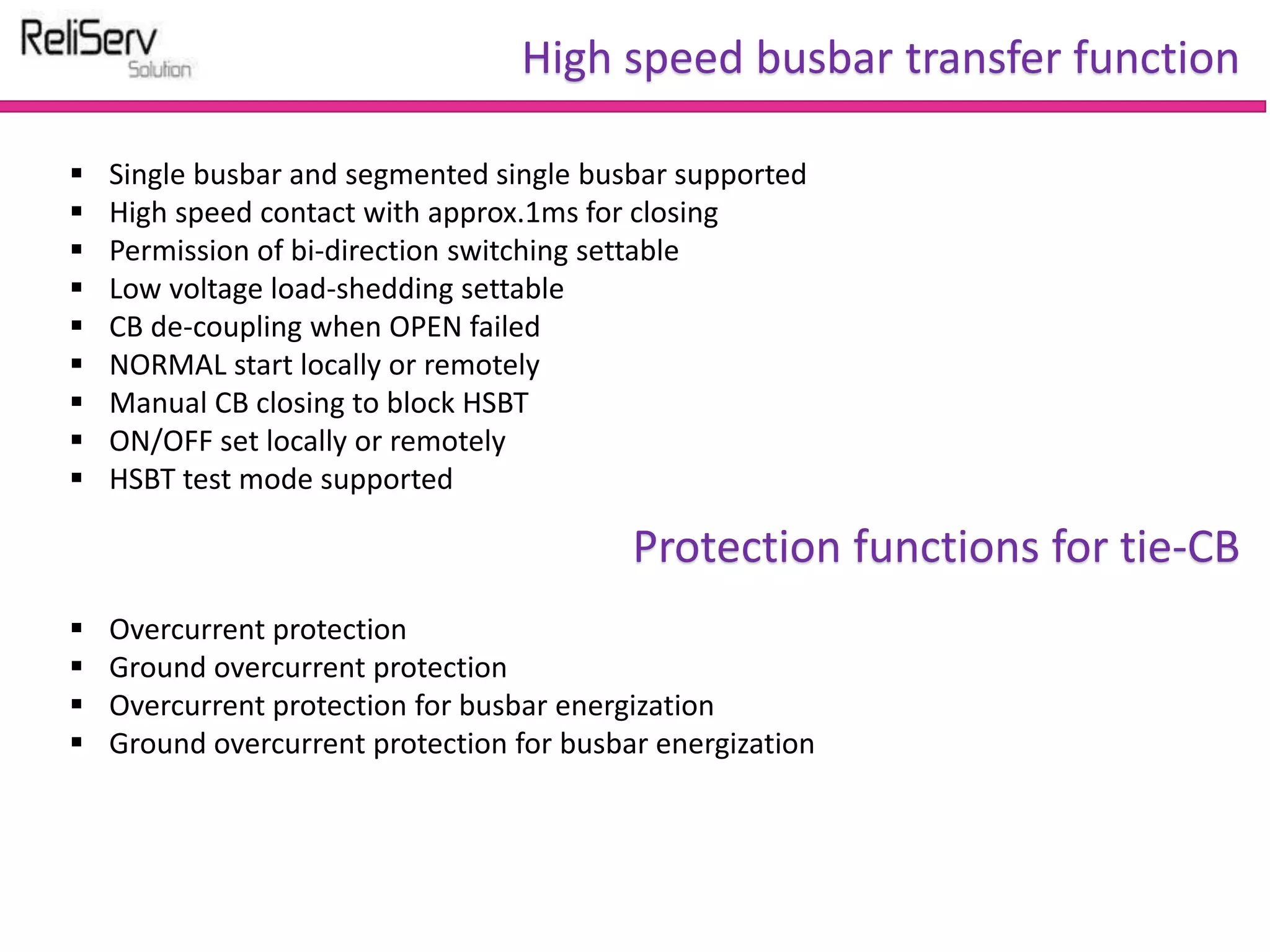 ReliServ
Solution

High speed busbar transfer function

▪ Single busbar and segmented single busbar supported
▪ High speed contact with approx.1ms for closing
▪ Permission of bi-direction switching settable
▪ Low voltage load-shedding settable
▪ CB de-coupling when OPEN failed
▪ NORMAL start locally or remotely
▪ Manual CB closing to block HSBT
▪ ON/OFF set locally or remotely
▪ HSBT test mode supported

Protection functions for tie-CB

▪ Overcurrent protection
▪ Ground overcurrent protection
▪ Overcurrent protection for busbar energization
▪ Ground overcurrent protection for busbar energization